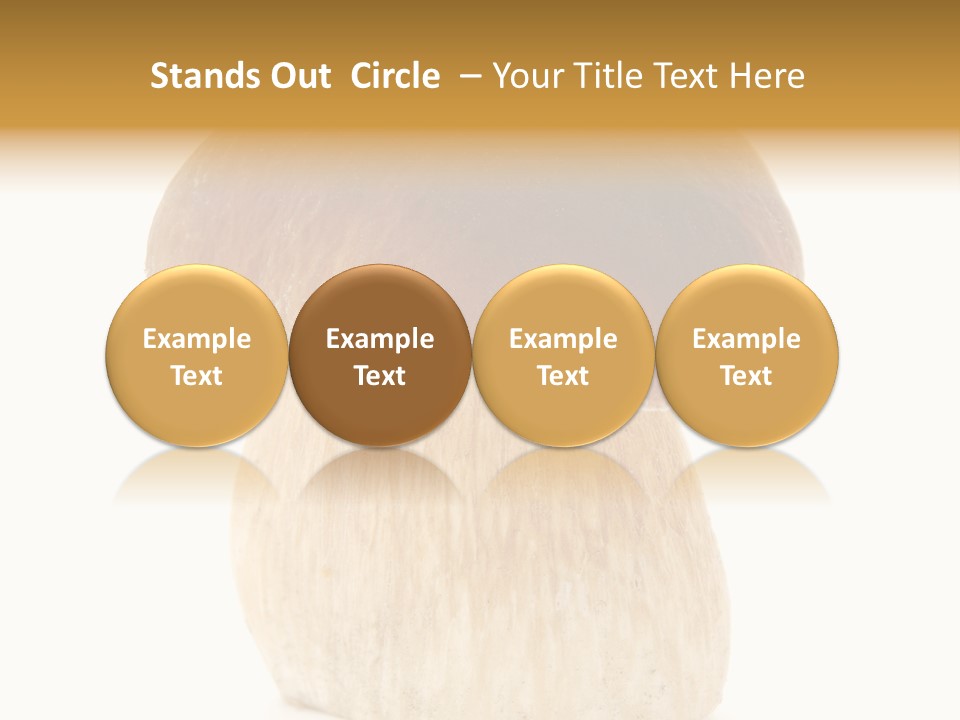 Stands Out Circle – Your Title Text Here

Example Text

Example Text

Example Text

Example Text